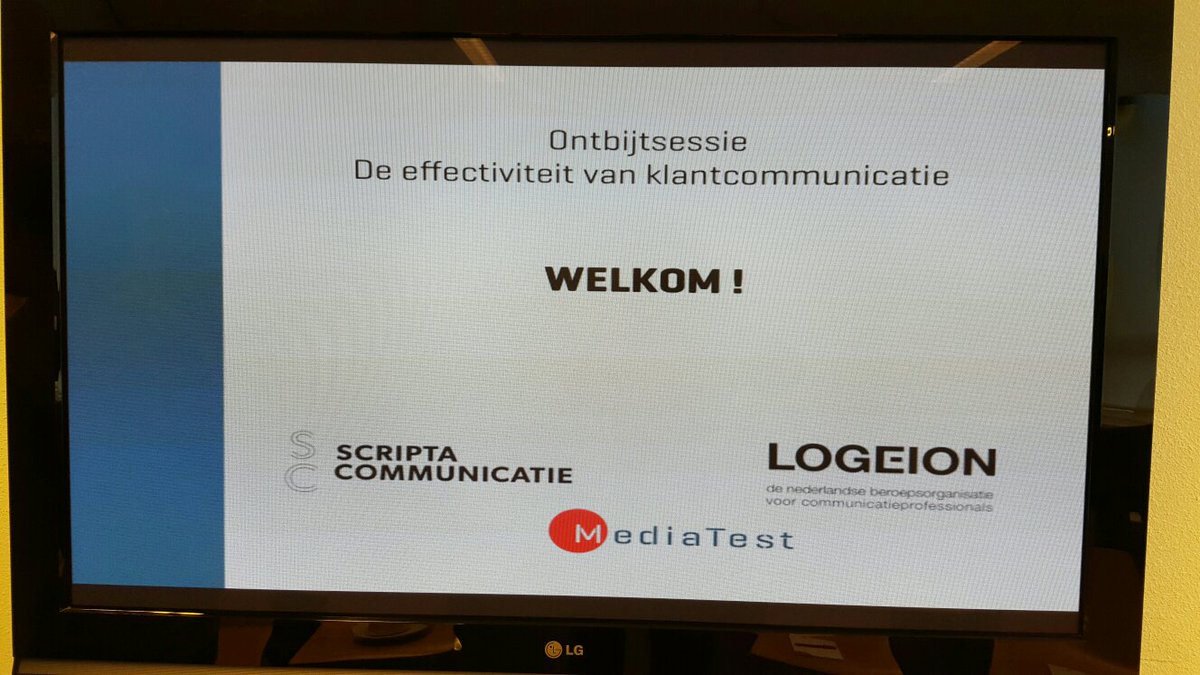 Ontbijtsessie
De effectiviteit van klantcommunicatie

WELKOM !

SC SCRIPTA COMMUNICATIE

LOGEION
de nederlandse beroepsorganisatie voor communicatieprofessionals

MediaTest

LG